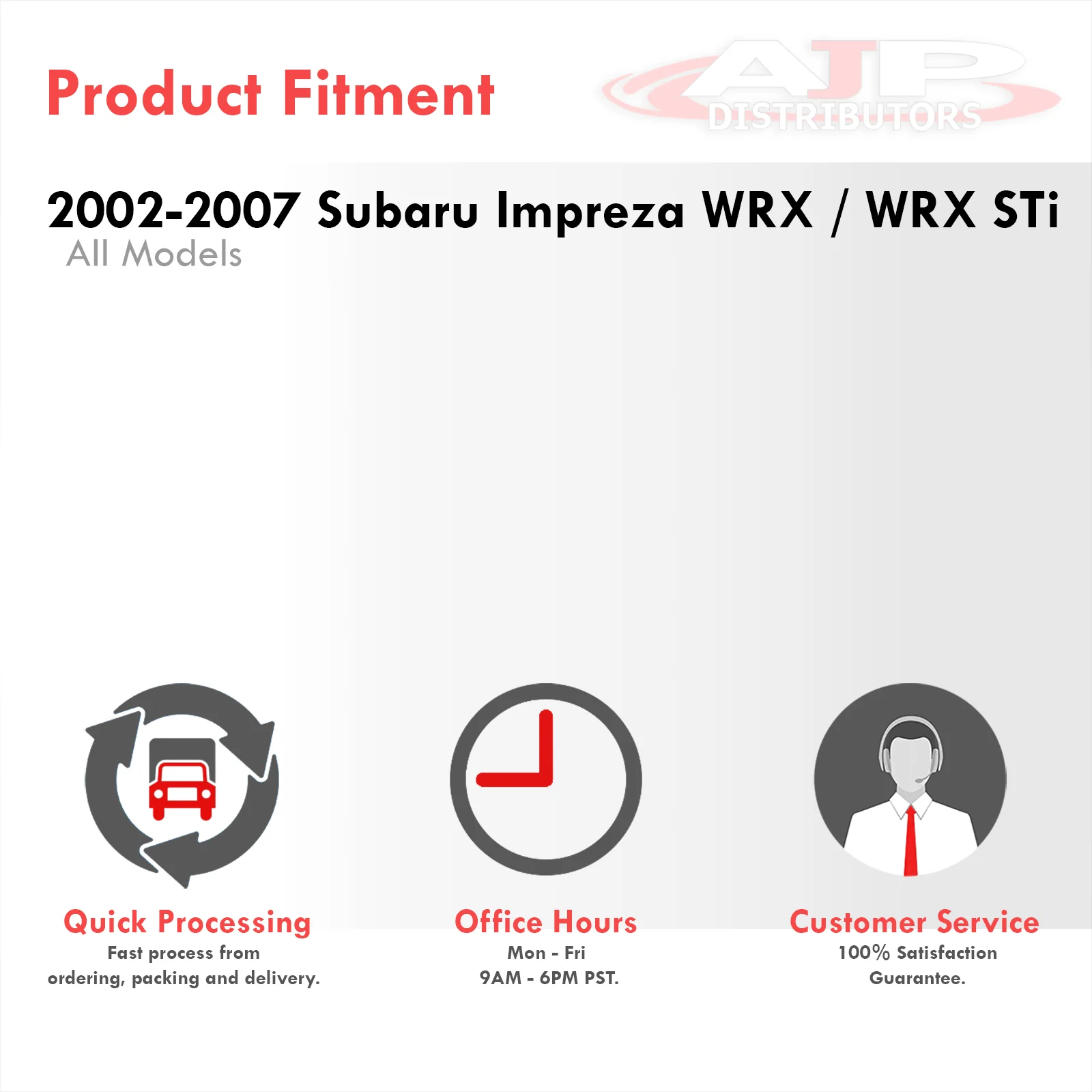 Product Fitment

AJP DISTRIBUTORS

2002-2007 Subaru Impreza WRX / WRX STi
All Models

Quick Processing
Fast process from ordering, packing and delivery.

Office Hours
Mon - Fri
9AM - 6PM PST.

Customer Service
100% Satisfaction Guarantee.